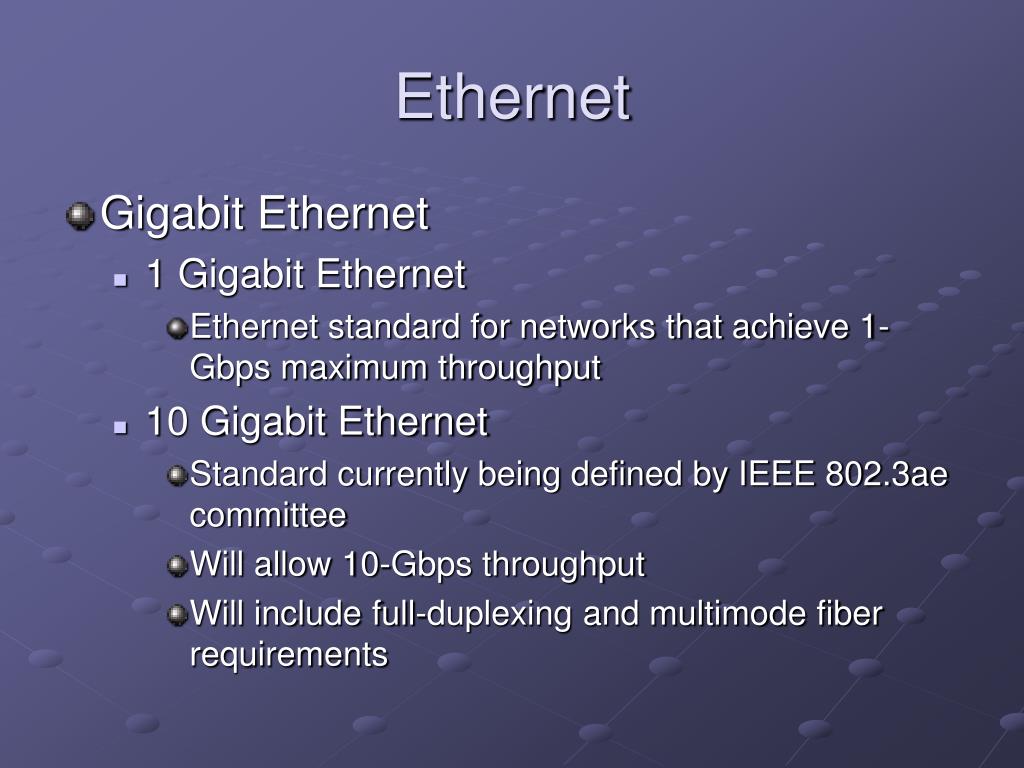 Ethernet

Gigabit Ethernet

1 Gigabit Ethernet

Ethernet standard for networks that achieve 1-Gbps maximum throughput

10 Gigabit Ethernet

Standard currently being defined by IEEE 802.3ae committee

Will allow 10-Gbps throughput

Will include full-duplexing and multimode fiber requirements